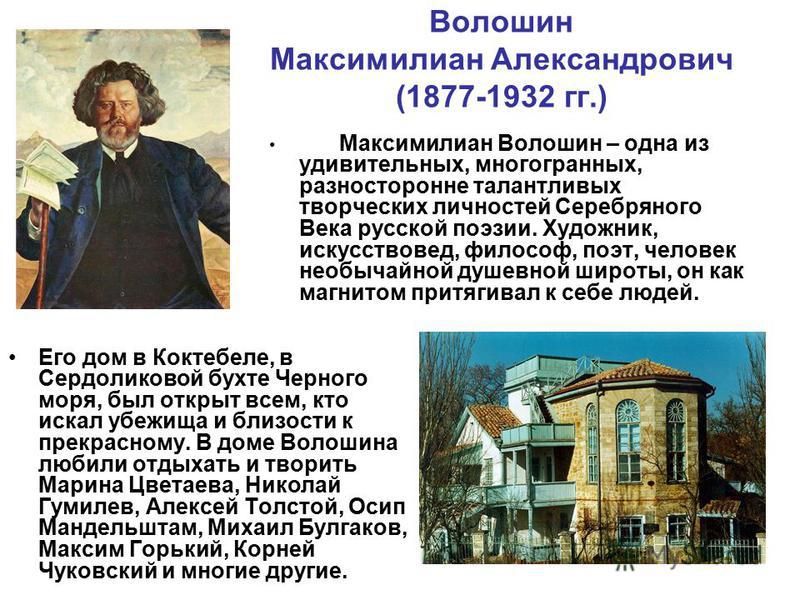 Волошин
Максимилиан Александрович
(1877-1932 гг.)

• Максимилиан Волошин – одна из удивительных, многогранных, разносторонне талантливых творческих личностей Серебряного Века русской поэзии. Художник, искусствовед, философ, поэт, человек необычайной душевной широты, он как магнитом притягивал к себе людей.

• Его дом в Коктебеле, в Сердоликовой бухте Черного моря, был открыт всем, кто искал убежища и близости к прекрасному. В доме Волошина любили отдыхать и творить Марина Цветаева, Николай Гумилев, Алексей Толстой, Осип Мандельштам, Михаил Булгаков, Максим Горький, Корней Чуковский и многие другие.